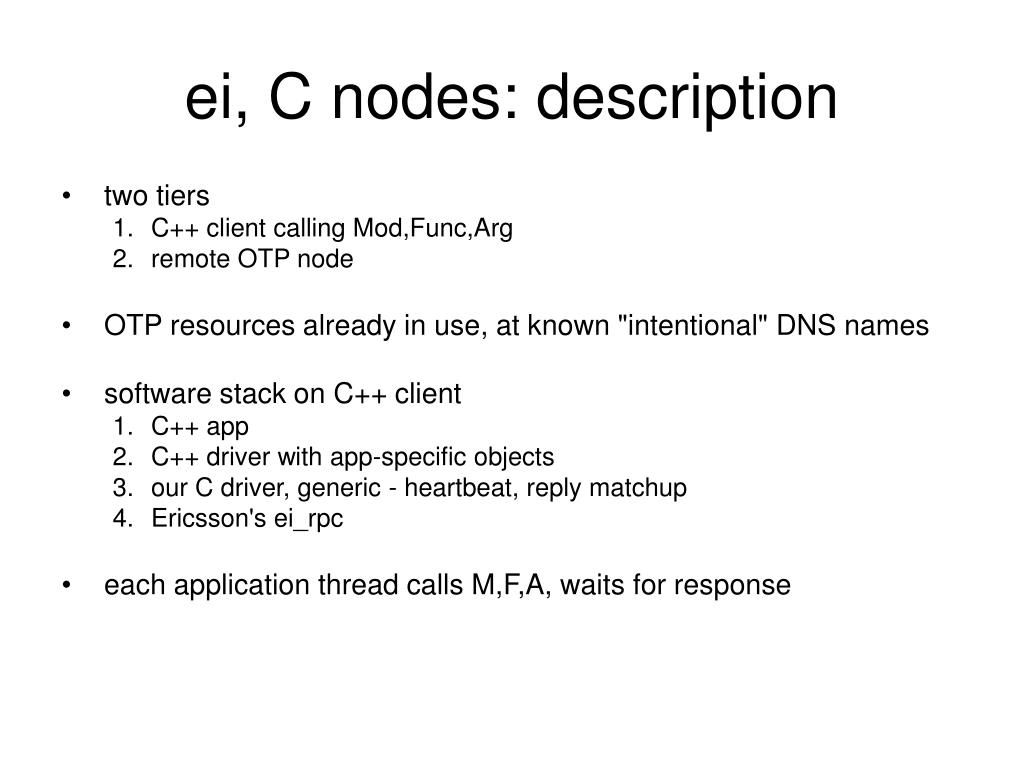 ei, C nodes: description

• two tiers
1. C++ client calling Mod,Func,Arg
2. remote OTP node

• OTP resources already in use, at known "intentional" DNS names

• software stack on C++ client
1. C++ app
2. C++ driver with app-specific objects
3. our C driver, generic - heartbeat, reply matchup
4. Ericsson's ei_rpc

• each application thread calls M,F,A, waits for response